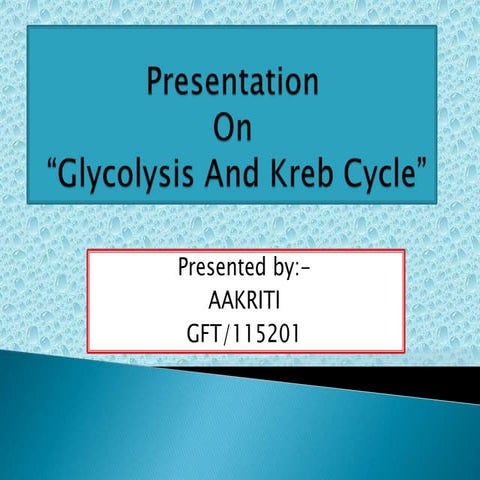 Presentation
On
“Glycolysis And Kreb Cycle”

Presented by:-
AAKRITI
GFT/115201